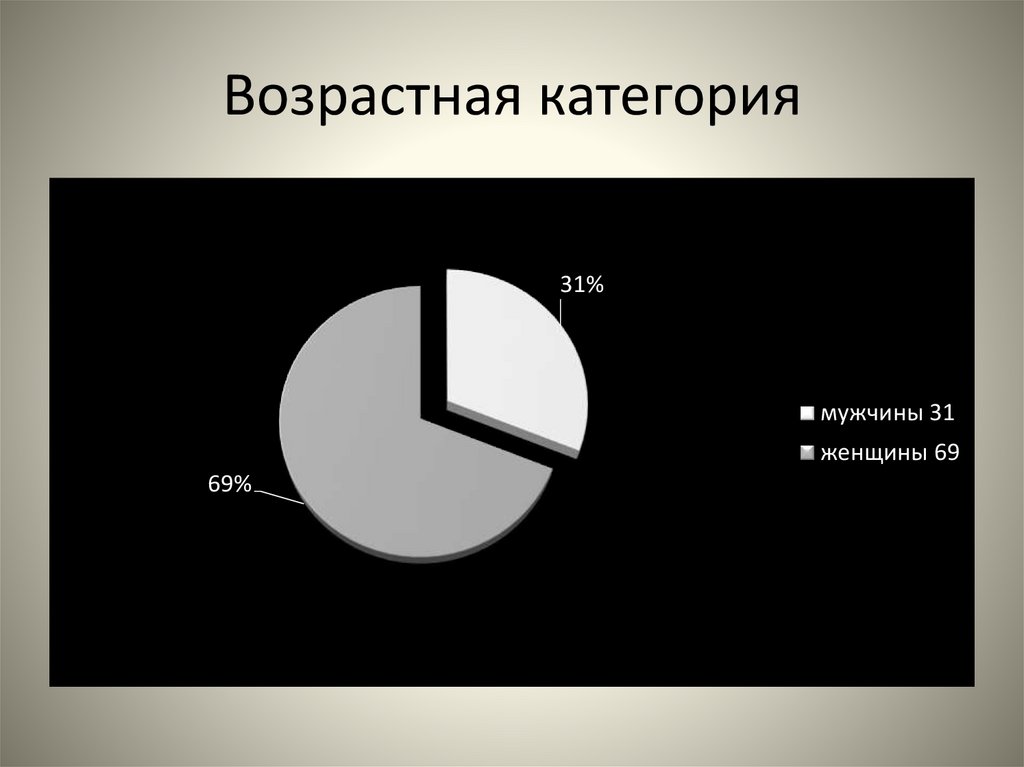 Возрастная категория

31%

69%

мужчины 31
женщины 69